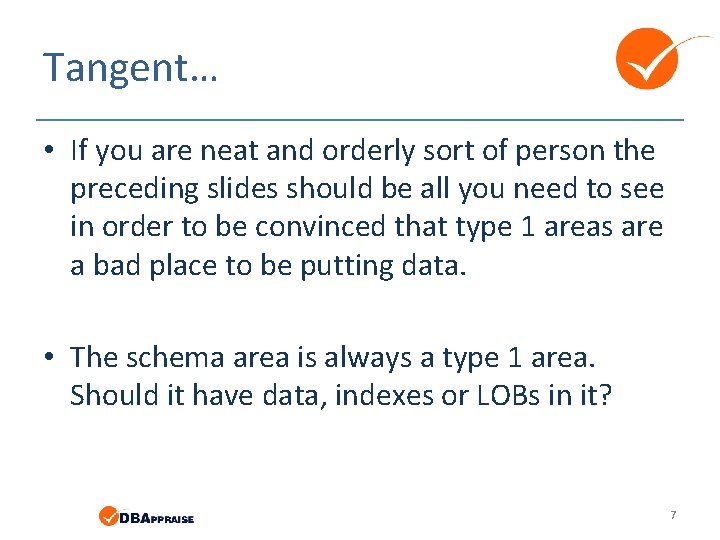 Tangent…

• If you are neat and orderly sort of person the preceding slides should be all you need to see in order to be convinced that type 1 areas are a bad place to be putting data.

• The schema area is always a type 1 area. Should it have data, indexes or LOBs in it?

DBAPPRAISE

7